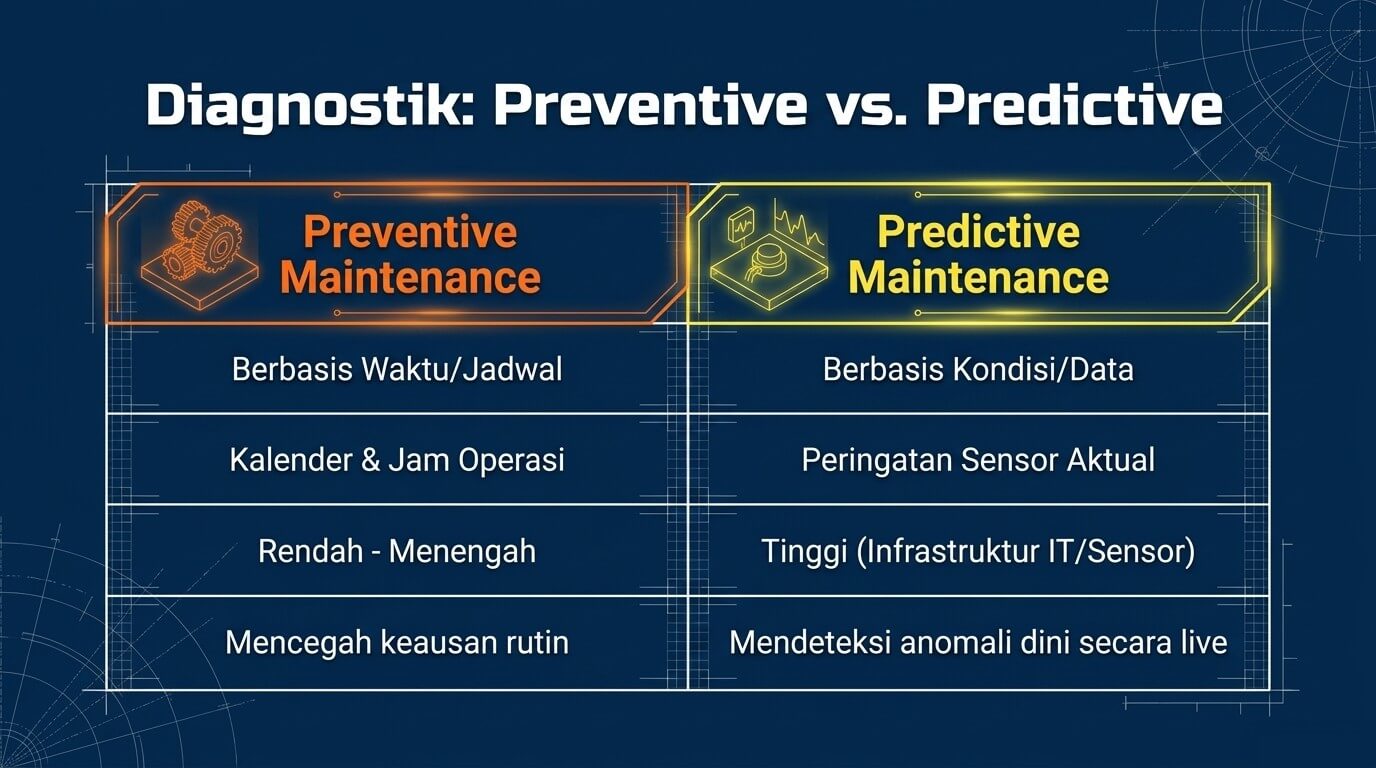 Diagnostik: Preventive vs. Predictive

| Preventive Maintenance | Predictive Maintenance |
|---|---|
| Berbasis Waktu/Jadwal | Berbasis Kondisi/Data |
| Kalender & Jam Operasi | Peringatan Sensor Aktual |
| Rendah - Menengah | Tinggi (Infrastruktur IT/Sensor) |
| Mencegah keausan rutin | Mendeteksi anomali dini secara live |